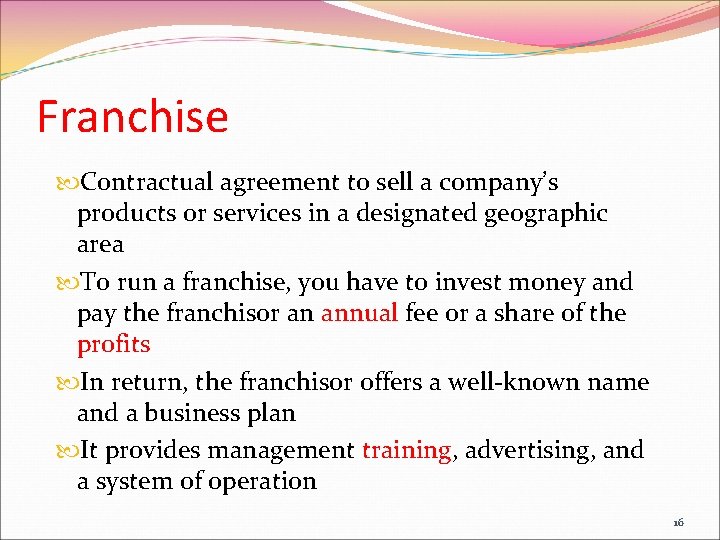 Franchise

Contractual agreement to sell a company's products or services in a designated geographic area

To run a franchise, you have to invest money and pay the franchisor an annual fee or a share of the profits

In return, the franchisor offers a well-known name and a business plan

It provides management training, advertising, and a system of operation

16